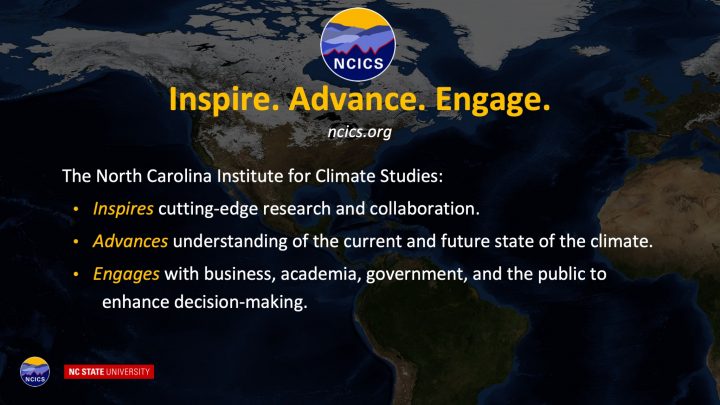 NCICS

Inspire. Advance. Engage.

ncics.org

The North Carolina Institute for Climate Studies:

• Inspires cutting-edge research and collaboration.

• Advances understanding of the current and future state of the climate.

• Engages with business, academia, government, and the public to enhance decision-making.

NCICS

NC STATE UNIVERSITY